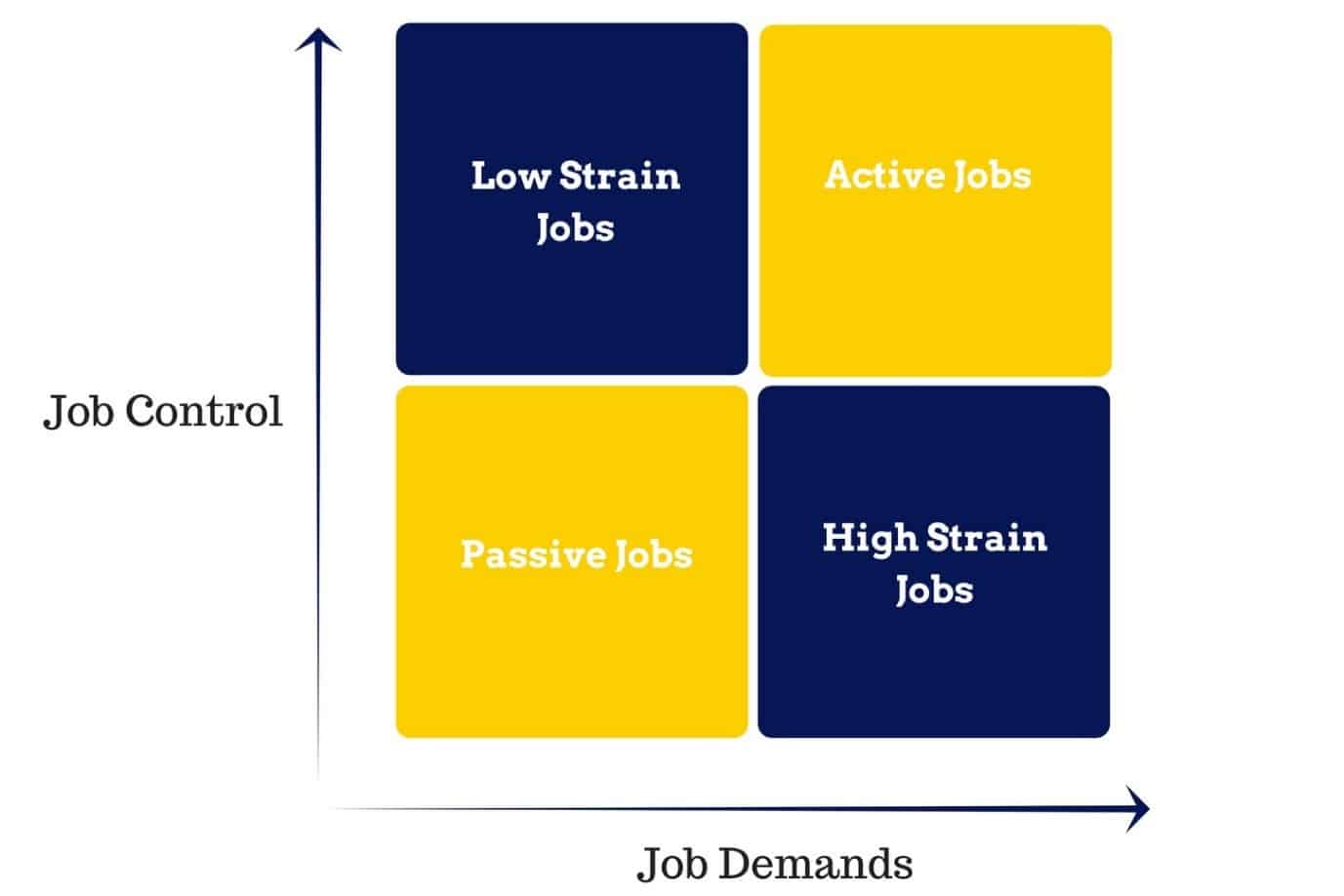 Job Control

Low Strain Jobs

Active Jobs

Passive Jobs

High Strain Jobs

Job Demands